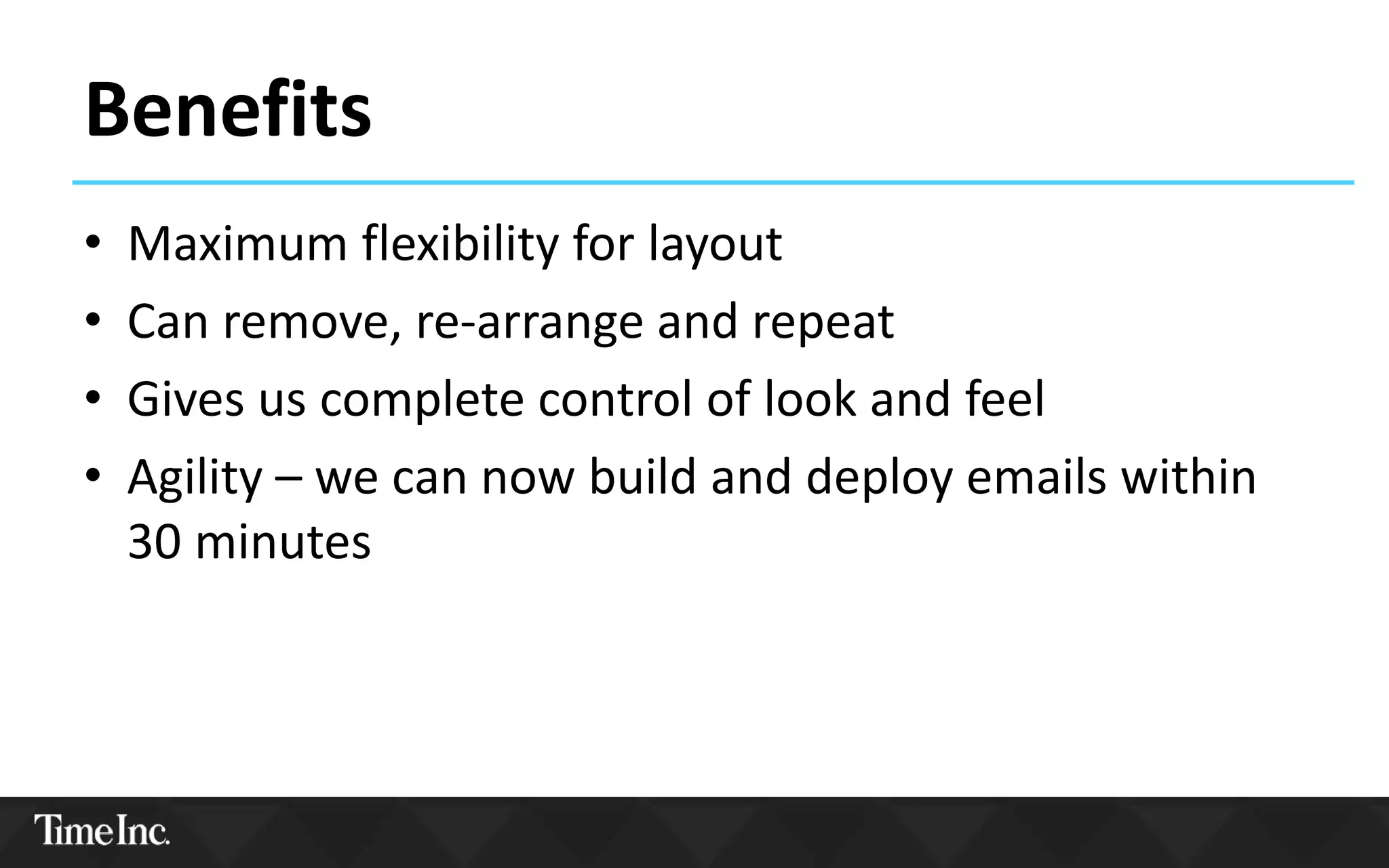 Benefits

• Maximum flexibility for layout
• Can remove, re-arrange and repeat
• Gives us complete control of look and feel
• Agility – we can now build and deploy emails within 30 minutes

Time Inc.